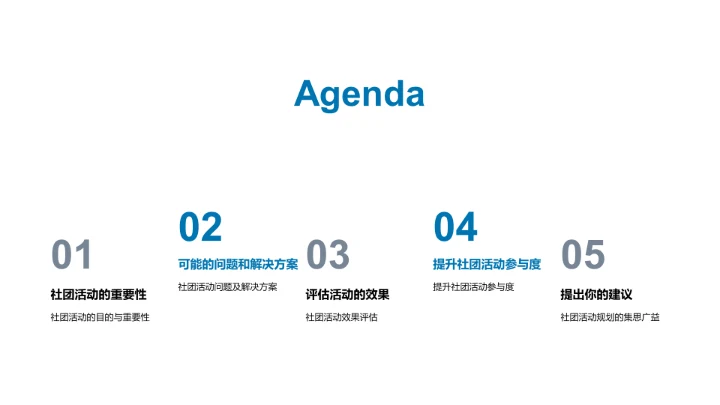 Agenda

01
社团活动的重要性
社团活动的目的与重要性

02
可能的问题和解决方案
社团活动问题及解决方案

03
评估活动的效果
社团活动效果评估

04
提升社团活动参与度
提升社团活动参与度

05
提出你的建议
社团活动规划的集思广益